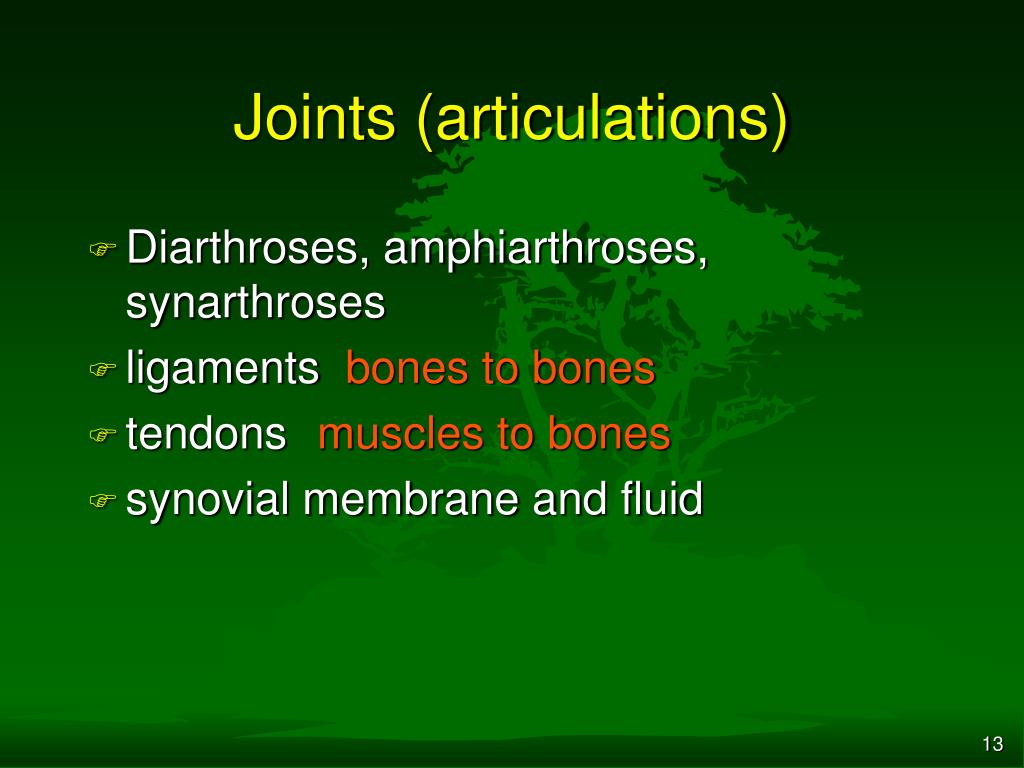 Joints (articulations)

Diarthroses, amphiarthroses, synarthroses

ligaments bones to bones

tendons muscles to bones

synovial membrane and fluid

13